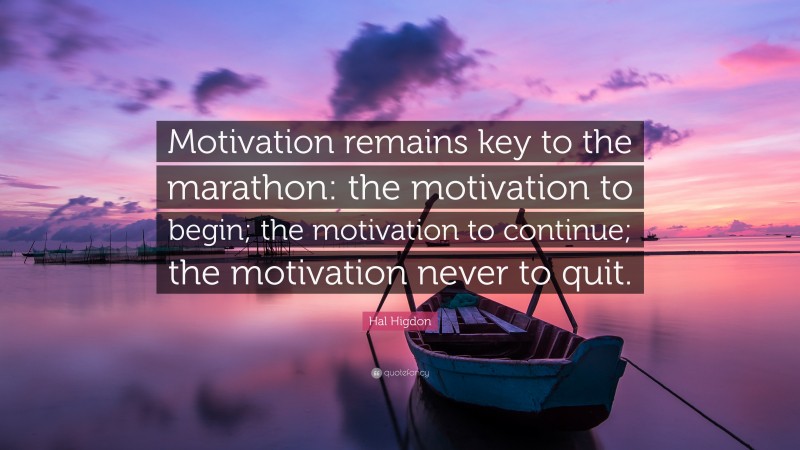 Motivation remains key to the marathon: the motivation to begin; the motivation to continue; the motivation never to quit.

Hal Higdon

quotefancy